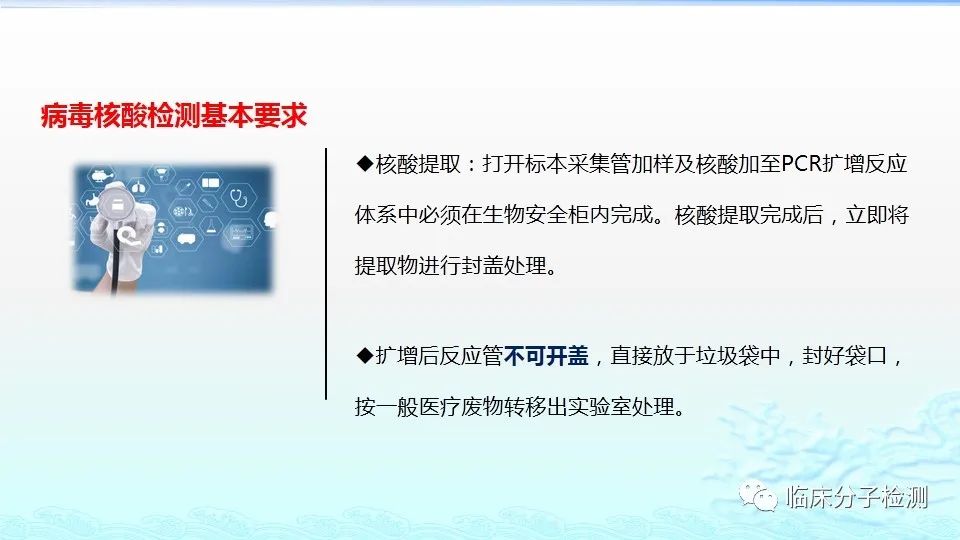 病毒核酸检测基本要求

◆核酸提取：打开标本采集管加样及核酸加至PCR扩增反应体系中必须在生物安全柜内完成。核酸提取完成后，立即将提取物进行封盖处理。

◆扩增后反应管不可开盖，直接放于垃圾袋中，封好袋口，按一般医疗废物转移出实验室处理。

临床分子检测